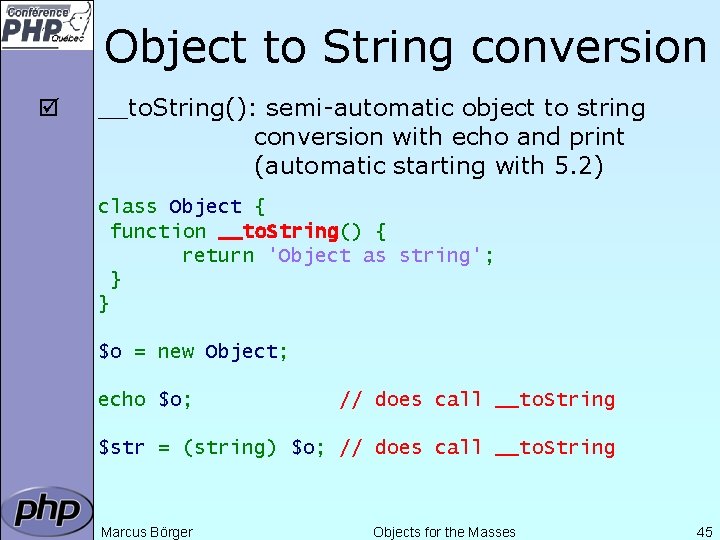 Conférence PHP Québec

Object to String conversion

☑ __toString(): semi-automatic object to string conversion with echo and print (automatic starting with 5.2)

class Object {
 function __toString() {
       return 'Object as string';
 }
}

$o = new Object;

echo $o;            // does call __toString

$str = (string) $o; // does call __toString

php

Marcus Börger

Objects for the Masses

45